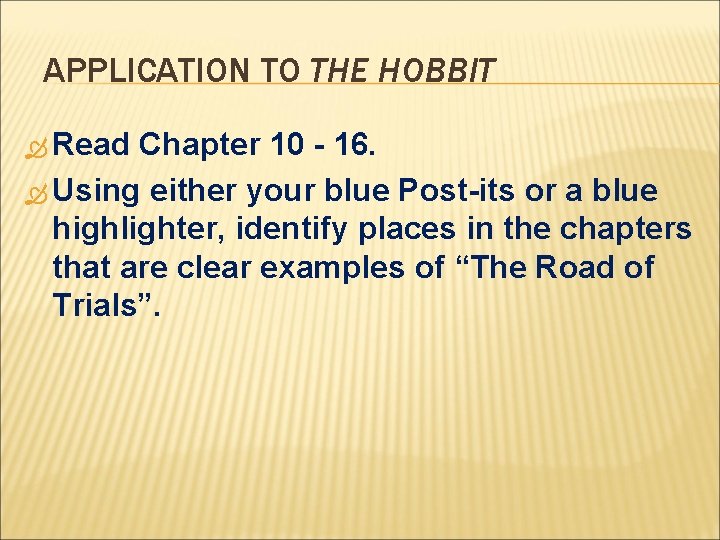 APPLICATION TO THE HOBBIT

Read Chapter 10 - 16.

Using either your blue Post-its or a blue highlighter, identify places in the chapters that are clear examples of “The Road of Trials”.